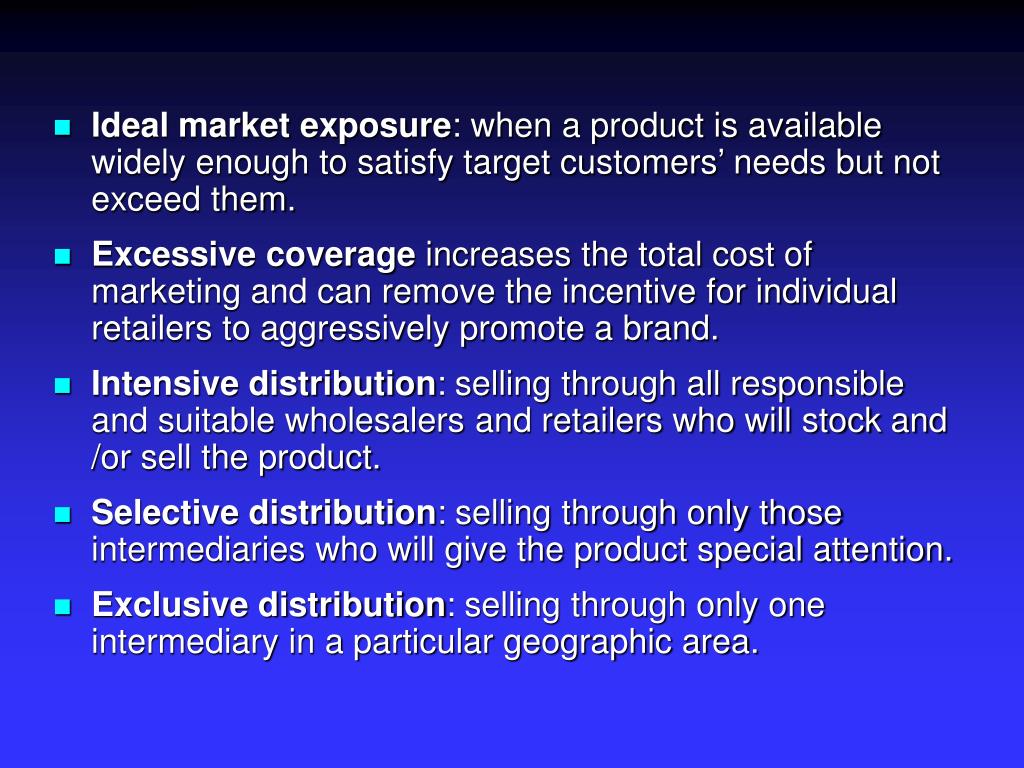 Ideal market exposure: when a product is available widely enough to satisfy target customers’ needs but not exceed them.

Excessive coverage increases the total cost of marketing and can remove the incentive for individual retailers to aggressively promote a brand.

Intensive distribution: selling through all responsible and suitable wholesalers and retailers who will stock and /or sell the product.

Selective distribution: selling through only those intermediaries who will give the product special attention.

Exclusive distribution: selling through only one intermediary in a particular geographic area.